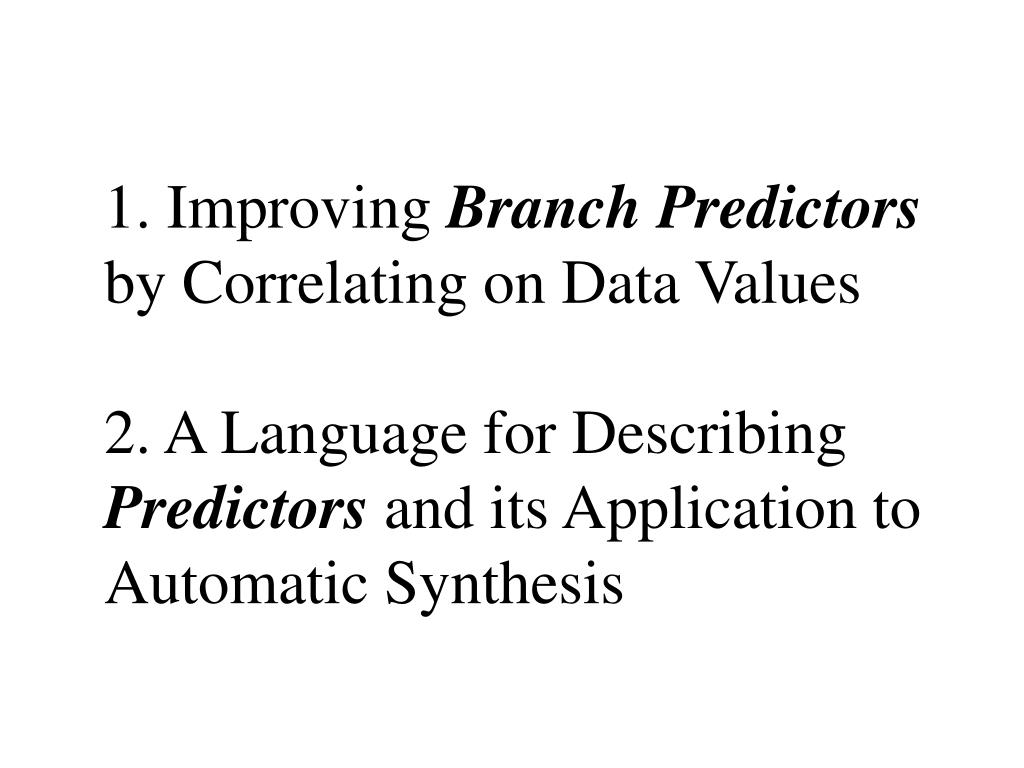 1. Improving Branch Predictors by Correlating on Data Values

2. A Language for Describing Predictors and its Application to Automatic Synthesis